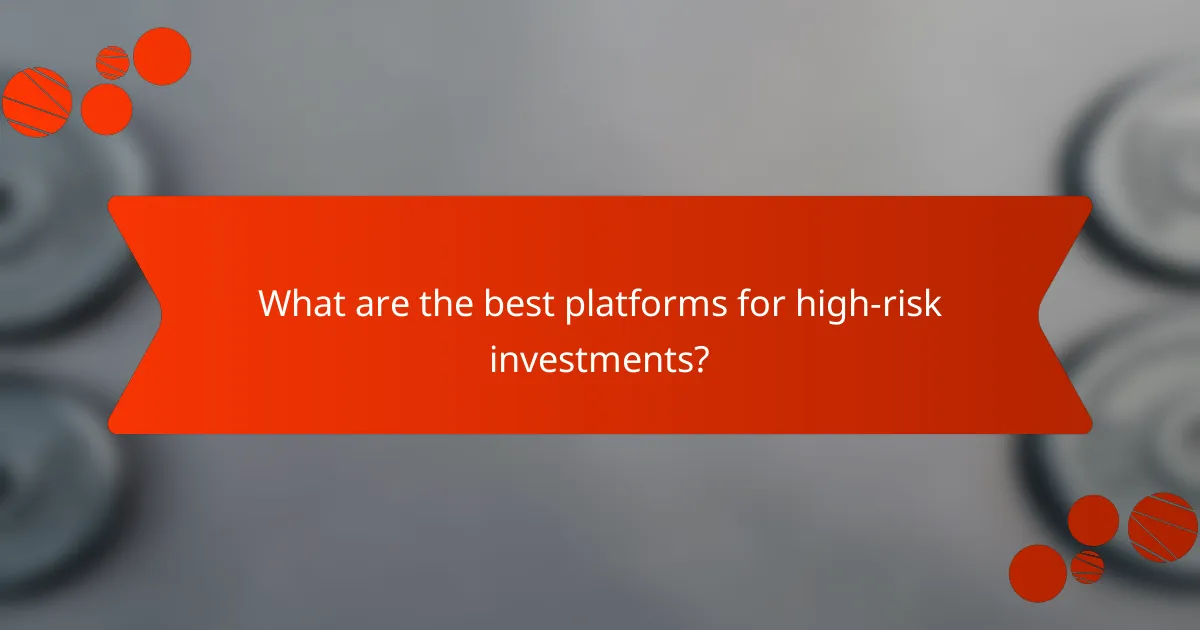 What are the best platforms for high-risk investments?